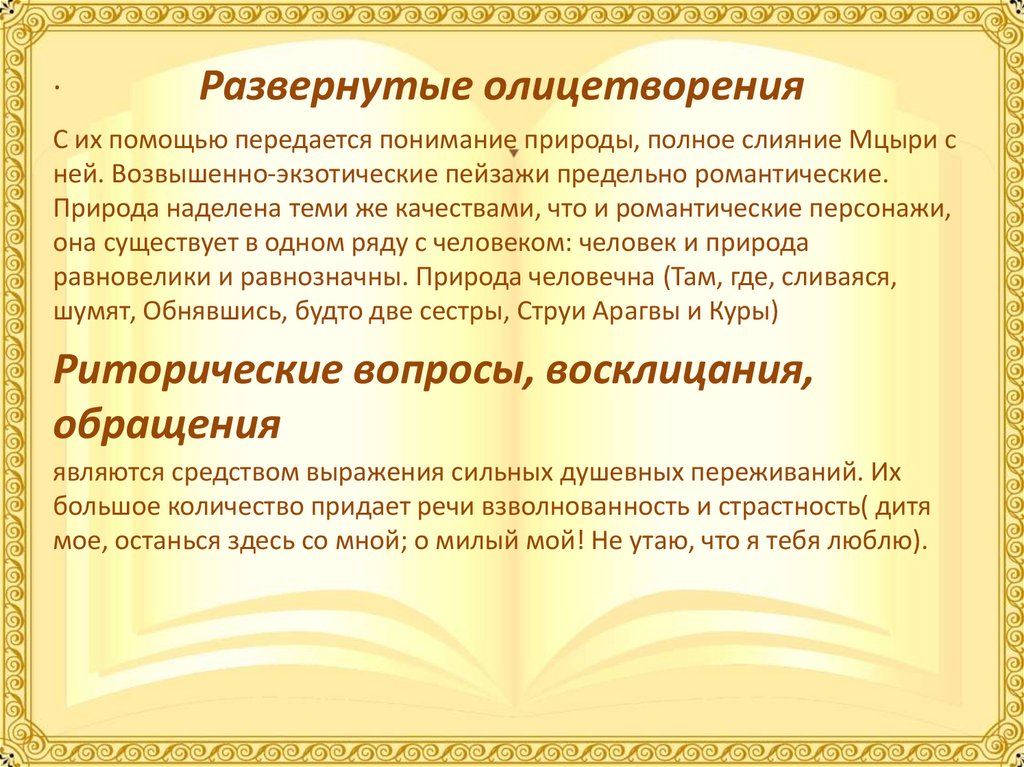 ·

Развернутые олицетворения

С их помощью передается понимание природы, полное слияние Мцыри с ней. Возвышенно-экзотические пейзажи предельно романтические. Природа наделена теми же качествами, что и романтические персонажи, она существует в одном ряду с человеком: человек и природа равновелики и равнозначны. Природа человечна (Там, где, сливаяся, шумят, Обнявшись, будто две сестры, Струи Арагвы и Куры)

Риторические вопросы, восклицания, обращения

являются средством выражения сильных душевных переживаний. Их большое количество придает речи взволнованность и страстность( дитя мое, останься здесь со мной; о милый мой! Не утаю, что я тебя люблю).